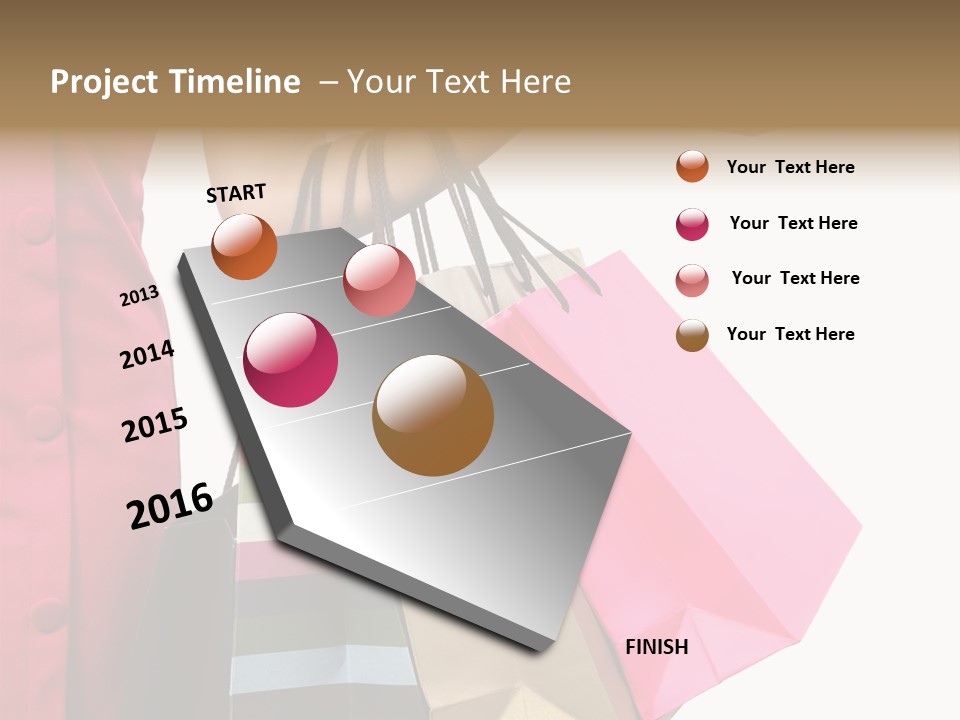 Project Timeline – Your Text Here

START

2013

2014

2015

2016

FINISH

Your Text Here

Your Text Here

Your Text Here

Your Text Here